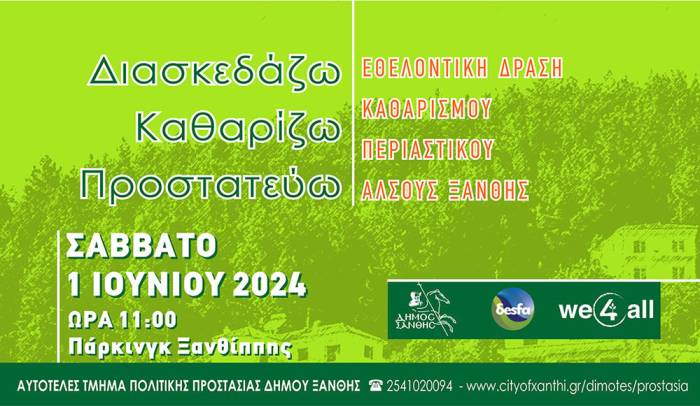 Διασκεδάζω
Καθαρίζω
Προστατεύω

ΕΘΕΛΟΝΤΙΚΗ ΔΡΑΣΗ
ΚΑΘΑΡΙΣΜΟΥ
ΠΕΡΙΑΣΤΙΚΟΥ
ΑΛΣΟΥΣ ΞΑΝΘΗΣ

ΣΑΒΒΑΤΟ
1 ΙΟΥΝΙΟΥ 2024
ΩΡΑ 11:00
Πάρκινγκ Ξανθίππης

ΔΗΜΟΣ ΞΑΝΘΗΣ
desfa
we4all

ΑΥΤΟΤΕΛΕΣ ΤΜΗΜΑ ΠΟΛΙΤΙΚΗΣ ΠΡΟΣΤΑΣΙΑΣ ΔΗΜΟΥ ΞΑΝΘΗΣ ☎ 2541020094 - www.cityofxanthi.gr/dimotes/prostasia